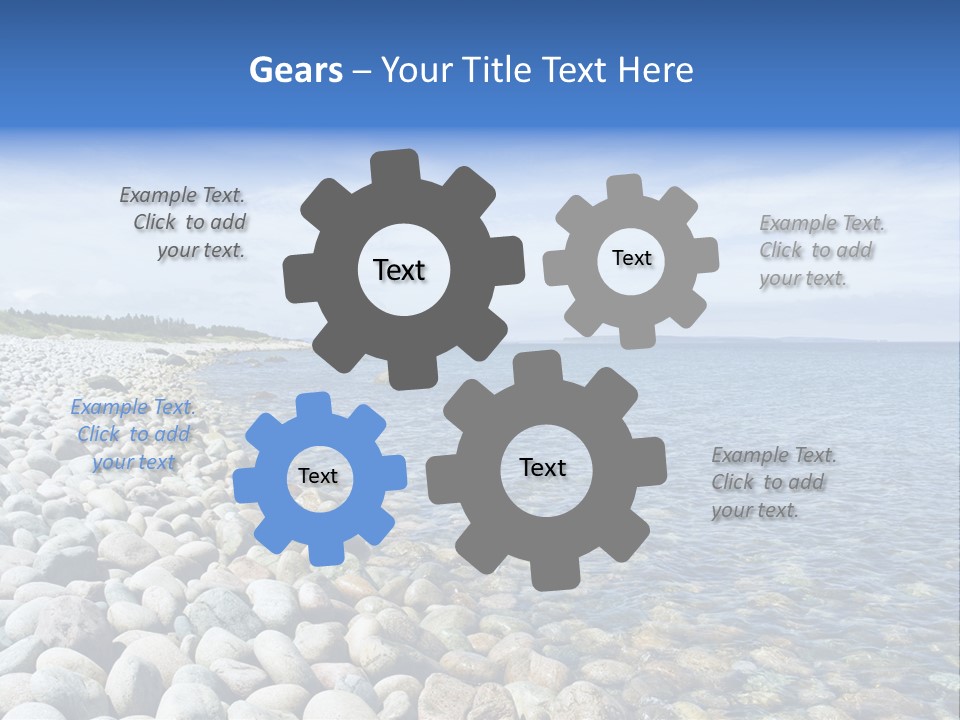 Gears – Your Title Text Here

Example Text. Click to add your text.

Text

Text

Example Text. Click to add your text.

Example Text. Click to add your text

Text

Text

Example Text. Click to add your text.